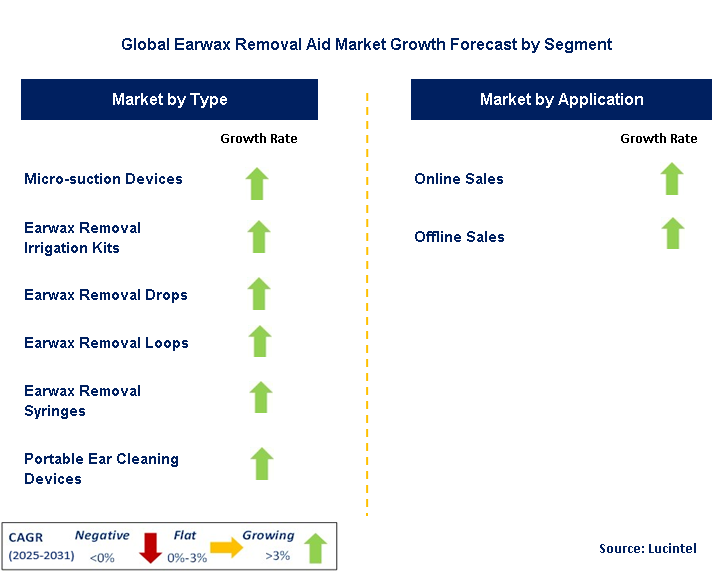 Global Earwax Removal Aid Market Growth Forecast by Segment

Market by Type

Growth Rate

Micro-suction Devices

Earwax Removal Irrigation Kits

Earwax Removal Drops

Earwax Removal Loops

Earwax Removal Syringes

Portable Ear Cleaning Devices

Market by Application

Growth Rate

Online Sales

Offline Sales

CAGR (2025-2031) Negative <0% Flat 0%-3% Growing >3%

Source: Lucintel